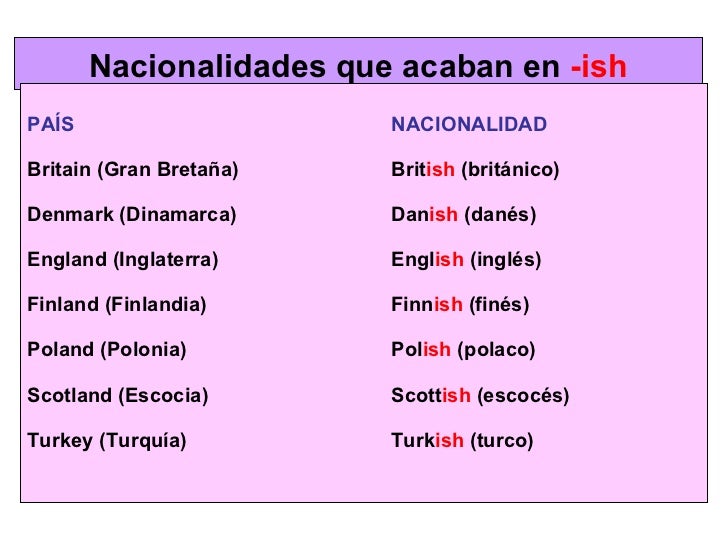 Nacionalidades que acaban en -ish

| PAÍS | NACIONALIDAD |
|---|---|
| Britain (Gran Bretaña) | British (británico) |
| Denmark (Dinamarca) | Danish (danés) |
| England (Inglaterra) | English (inglés) |
| Finland (Finlandia) | Finnish (finés) |
| Poland (Polonia) | Polish (polaco) |
| Scotland (Escocia) | Scottish (escocés) |
| Turkey (Turquía) | Turkish (turco) |